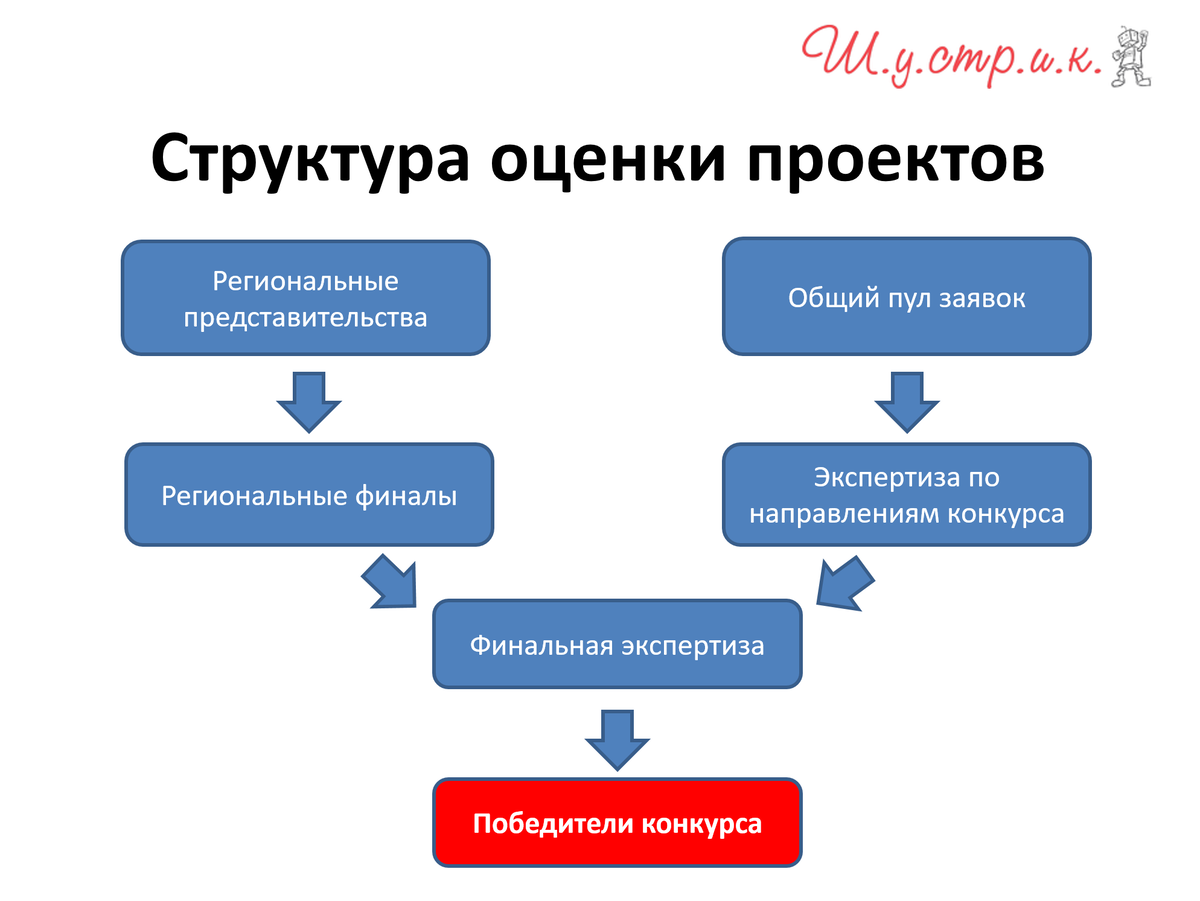 Ш.у.стр.и.к.

Структура оценки проектов

Региональные представительства

Общий пул заявок

Региональные финалы

Экспертиза по направлениям конкурса

Финальная экспертиза

Победители конкурса